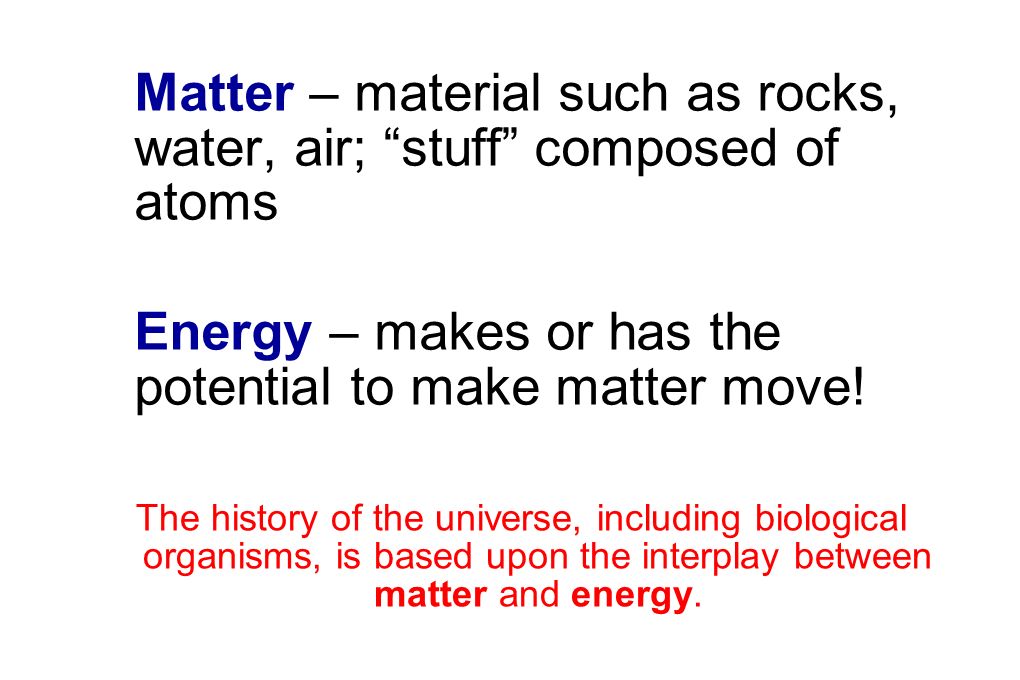 Matter – material such as rocks, water, air; “stuff” composed of atoms

Energy – makes or has the potential to make matter move!

The history of the universe, including biological organisms, is based upon the interplay between matter and energy.